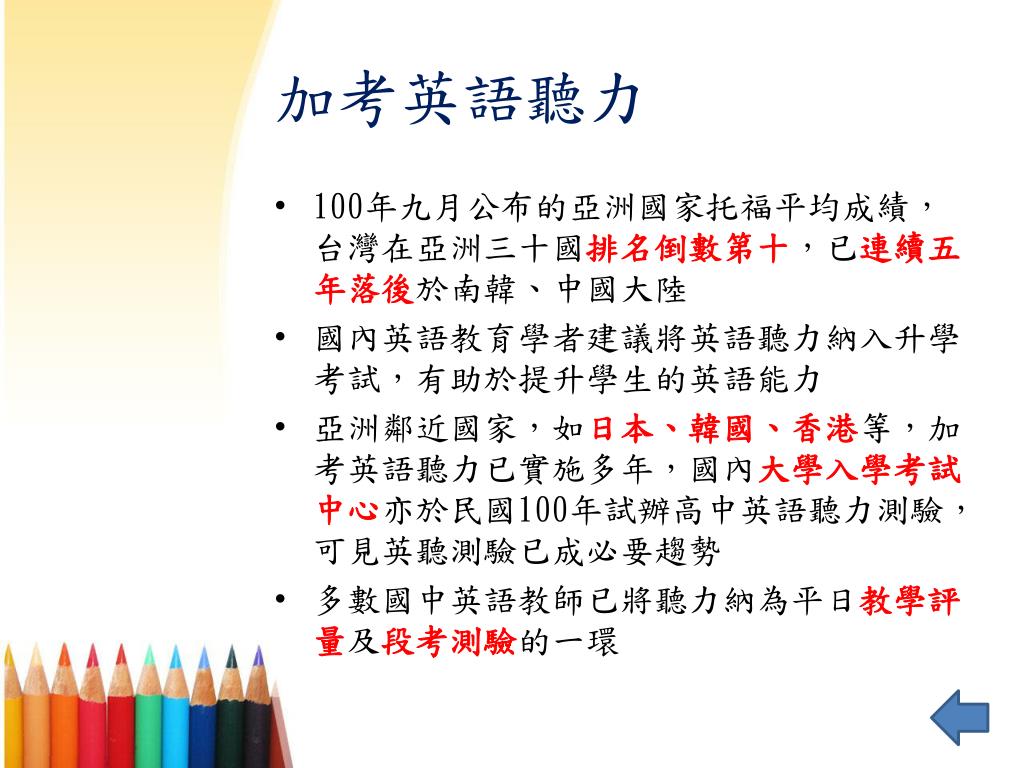 加考英語聽力

• 100年九月公布的亞洲國家托福平均成績，台灣在亞洲三十國排名倒數第十，已連續五年落後於南韓、中國大陸

• 國內英語教育學者建議將英語聽力納入升學考試，有助於提升學生的英語能力

• 亞洲鄰近國家，如日本、韓國、香港等，加考英語聽力已實施多年，國內大學入學考試中心亦於民國100年試辦高中英語聽力測驗，可見英聽測驗已成必要趨勢

• 多數國中英語教師已將聽力納為平日教學評量及段考測驗的一環